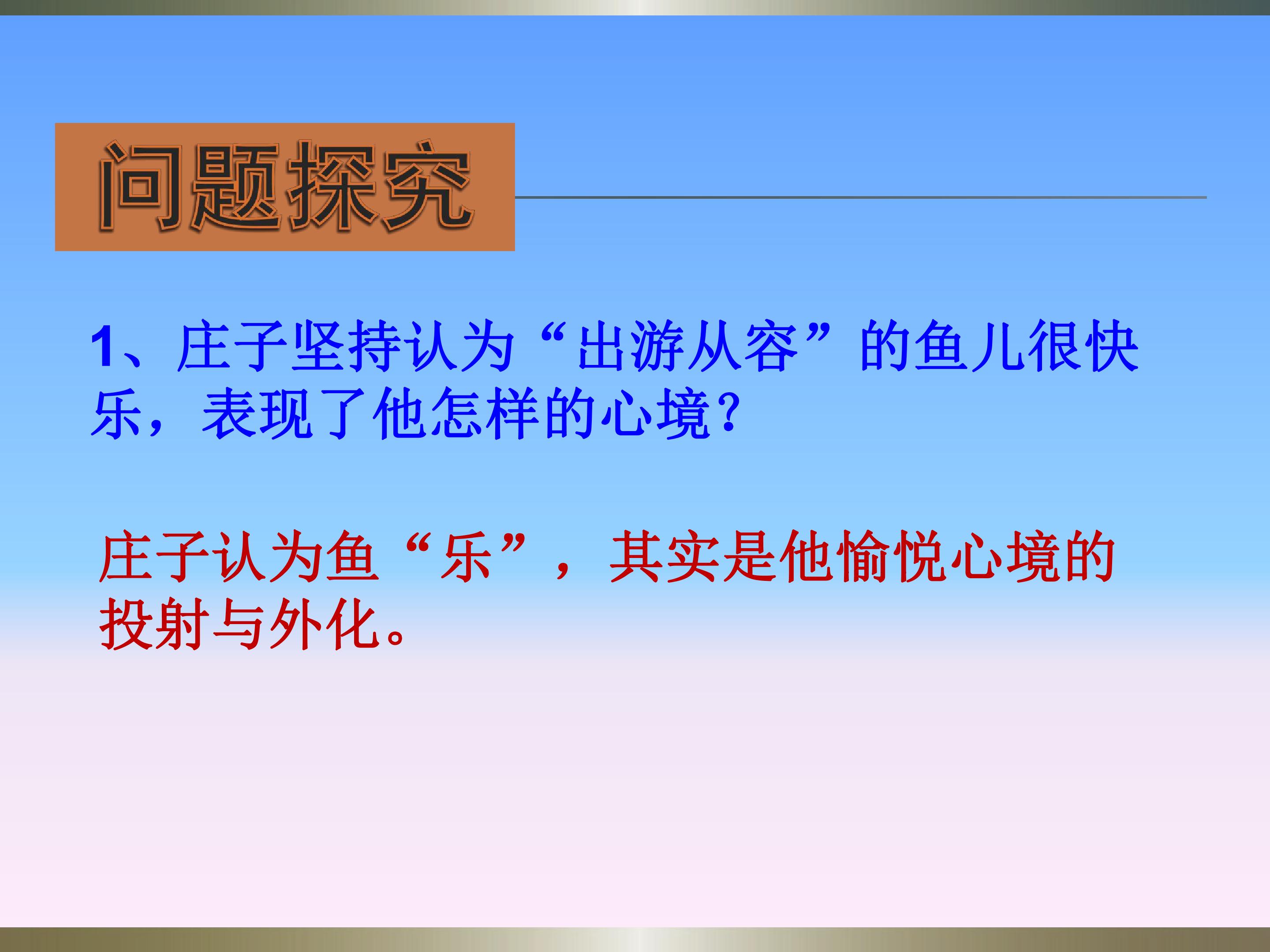 问题探究

1、庄子坚持认为“出游从容”的鱼儿很快乐，表现了他怎样的心境?

庄子认为鱼“乐”，其实是他愉悦心境的投射与外化。